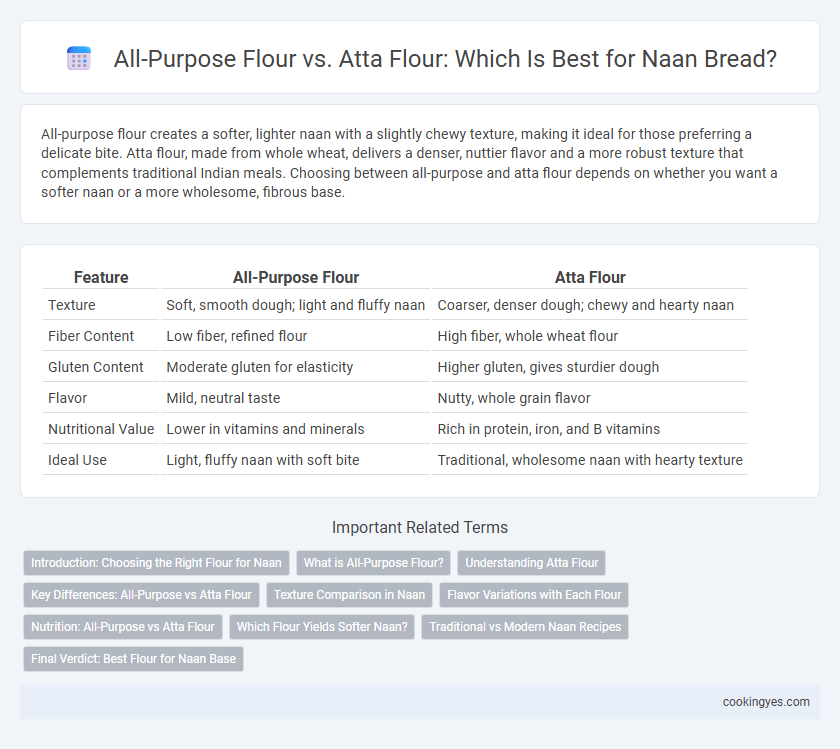 All-Purpose Flour vs. Atta Flour: Which Is Best for Naan Bread?

All-purpose flour creates a softer, lighter naan with a slightly chewy texture, making it ideal for those preferring a delicate bite. Atta flour, made from whole wheat, delivers a denser, nuttier flavor and a more robust texture that complements traditional Indian meals. Choosing between all-purpose and atta flour depends on whether you want a softer naan or a more wholesome, fibrous base.

| Feature | All-Purpose Flour | Atta Flour |
|---|---|---|
| Texture | Soft, smooth dough; light and fluffy naan | Coarser, denser dough; chewy and hearty naan |
| Fiber Content | Low fiber, refined flour | High fiber, whole wheat flour |
| Gluten Content | Moderate gluten for elasticity | Higher gluten, gives sturdier dough |
| Flavor | Mild, neutral taste | Nutty, whole grain flavor |
| Nutritional Value | Lower in vitamins and minerals | Rich in protein, iron, and B vitamins |
| Ideal Use | Light, fluffy naan with soft bite | Traditional, wholesome naan with hearty texture |

Important Related Terms

Introduction: Choosing the Right Flour for Naan
What is All-Purpose Flour?
Understanding Atta Flour
Key Differences: All-Purpose vs Atta Flour
Texture Comparison in Naan
Flavor Variations with Each Flour
Nutrition: All-Purpose vs Atta Flour
Which Flour Yields Softer Naan?
Traditional vs Modern Naan Recipes
Final Verdict: Best Flour for Naan Base

cookingyes.com